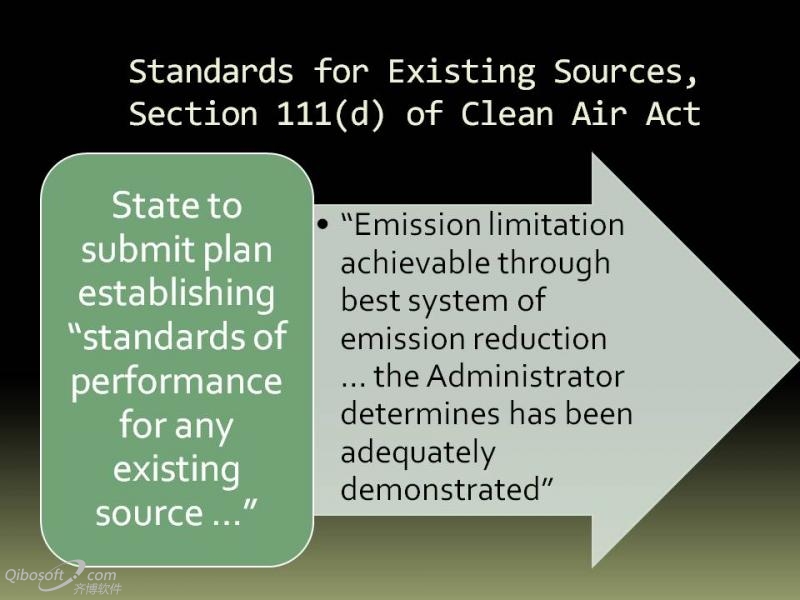 Standards for Existing Sources, Section 111(d) of Clean Air Act

State to submit plan establishing “standards of performance for any existing source …”

• “Emission limitation achievable through best system of emission reduction … the Administrator determines has been adequately demonstrated”

Qibosoft.com
齐博软件